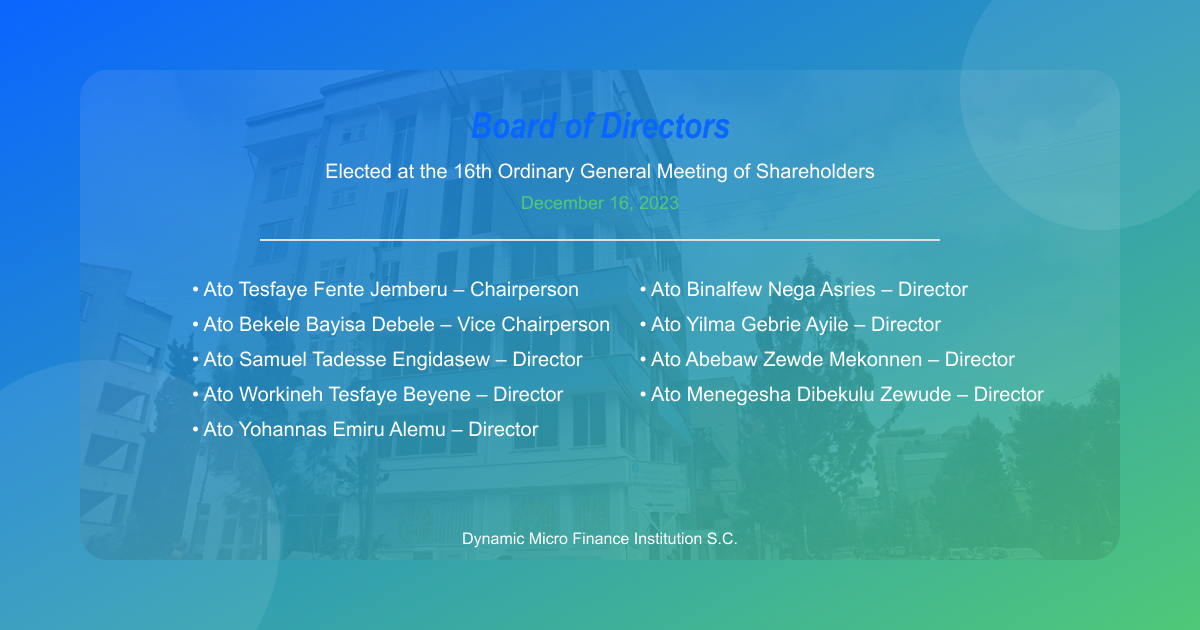 Board of Directors

Elected at the 16th Ordinary General Meeting of Shareholders

December 16, 2023

• Ato Tesfaye Fente Jemberu – Chairperson
• Ato Bekele Bayisa Debele – Vice Chairperson
• Ato Samuel Tadesse Engidasew – Director
• Ato Workineh Tesfaye Beyene – Director
• Ato Yohannas Emiru Alemu – Director

• Ato Binalfew Nega Asries – Director
• Ato Yilma Gebrie Ayile – Director
• Ato Abebaw Zewde Mekonnen – Director
• Ato Menegesha Dibekulu Zewude – Director

Dynamic Micro Finance Institution S.C.